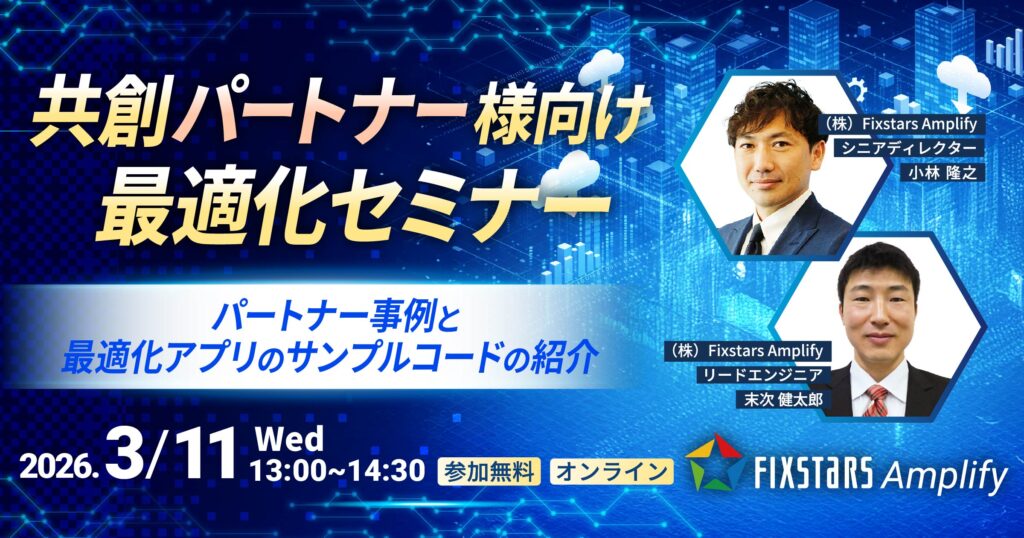 共創パートナー様向け
最適化セミナー

パートナー事例と
最適化アプリのサンプルコードの紹介

（株）Fixstars Amplify
シニアディレクター
小林 隆之

（株）Fixstars Amplify
リードエンジニア
末次 健太郎

2026. 3/11 Wed
13:00~14:30

参加無料 オンライン

FIXSTARS Amplify